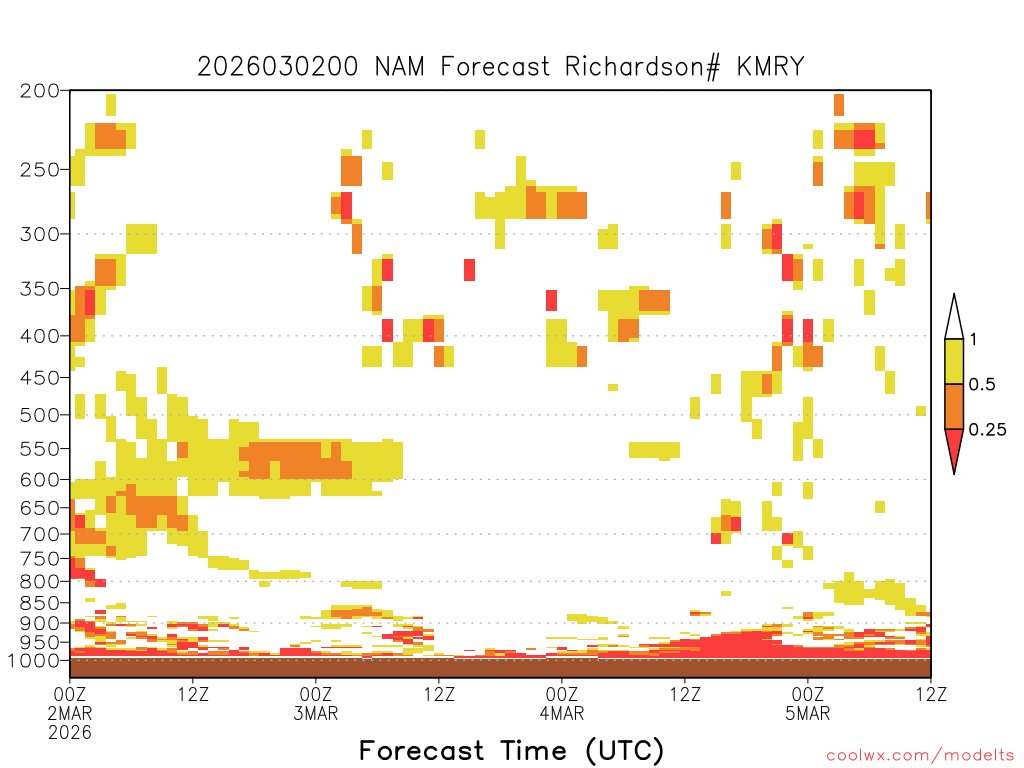 2026030200 NAM Forecast Richardson# KMRY

200
250
300
350
400
450
500
550
600
650
700
750
800
850
900
950
1000

1
0.5
0.25

00Z 2MAR 2026
12Z
00Z 3MAR
12Z
00Z 4MAR
12Z
00Z 5MAR
12Z

Forecast Time (UTC)

coolwx.com/modelts